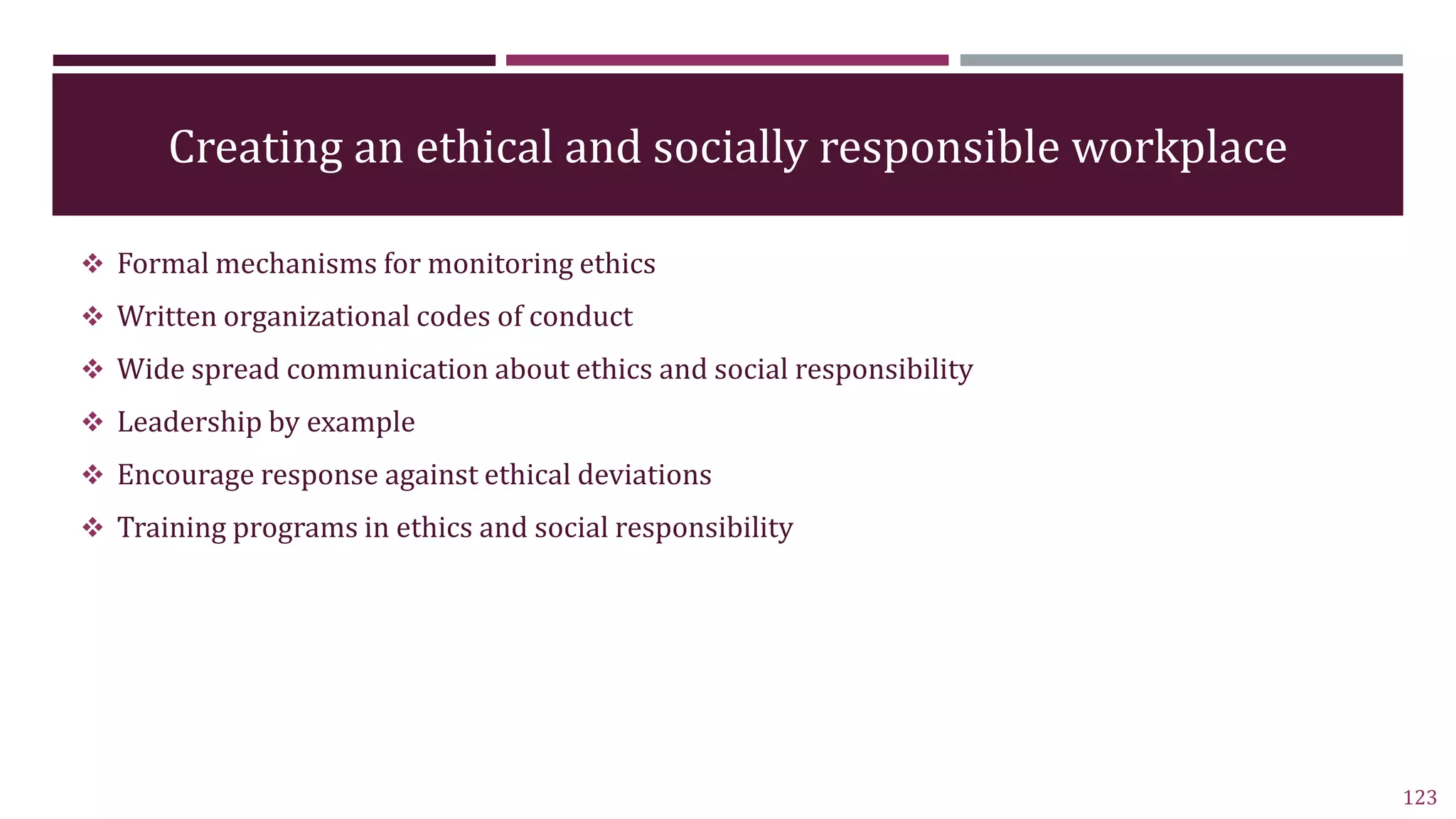 Creating an ethical and socially responsible workplace

❖ Formal mechanisms for monitoring ethics
❖ Written organizational codes of conduct
❖ Wide spread communication about ethics and social responsibility
❖ Leadership by example
❖ Encourage response against ethical deviations
❖ Training programs in ethics and social responsibility

123